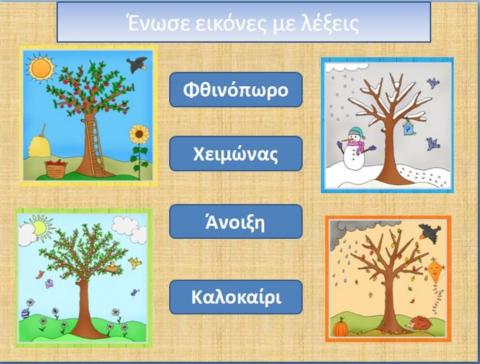 Ένωσε εικόνες με λέξεις

Φθινόπωρο

Χειμώνας

Άνοιξη

Καλοκαίρι